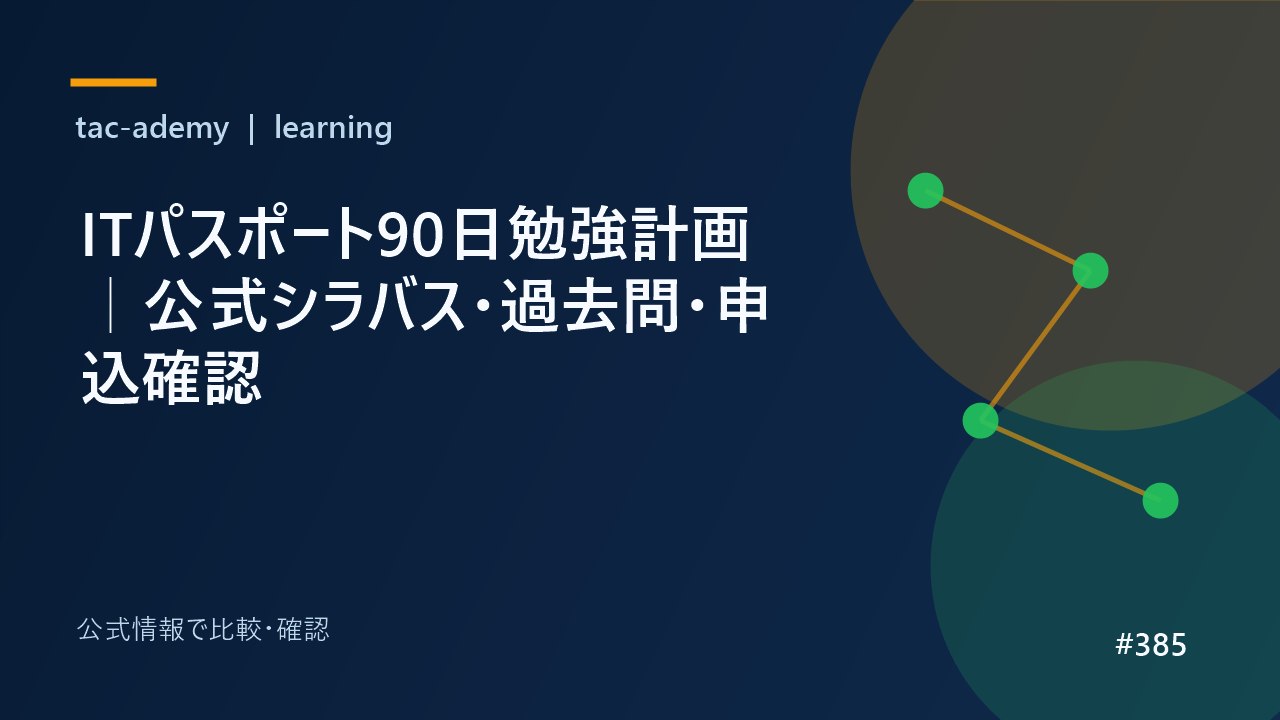 tac-ademy | learning

ITパスポート90日勉強計画｜公式シラバス・過去問・申込確認

公式情報で比較・確認

#385